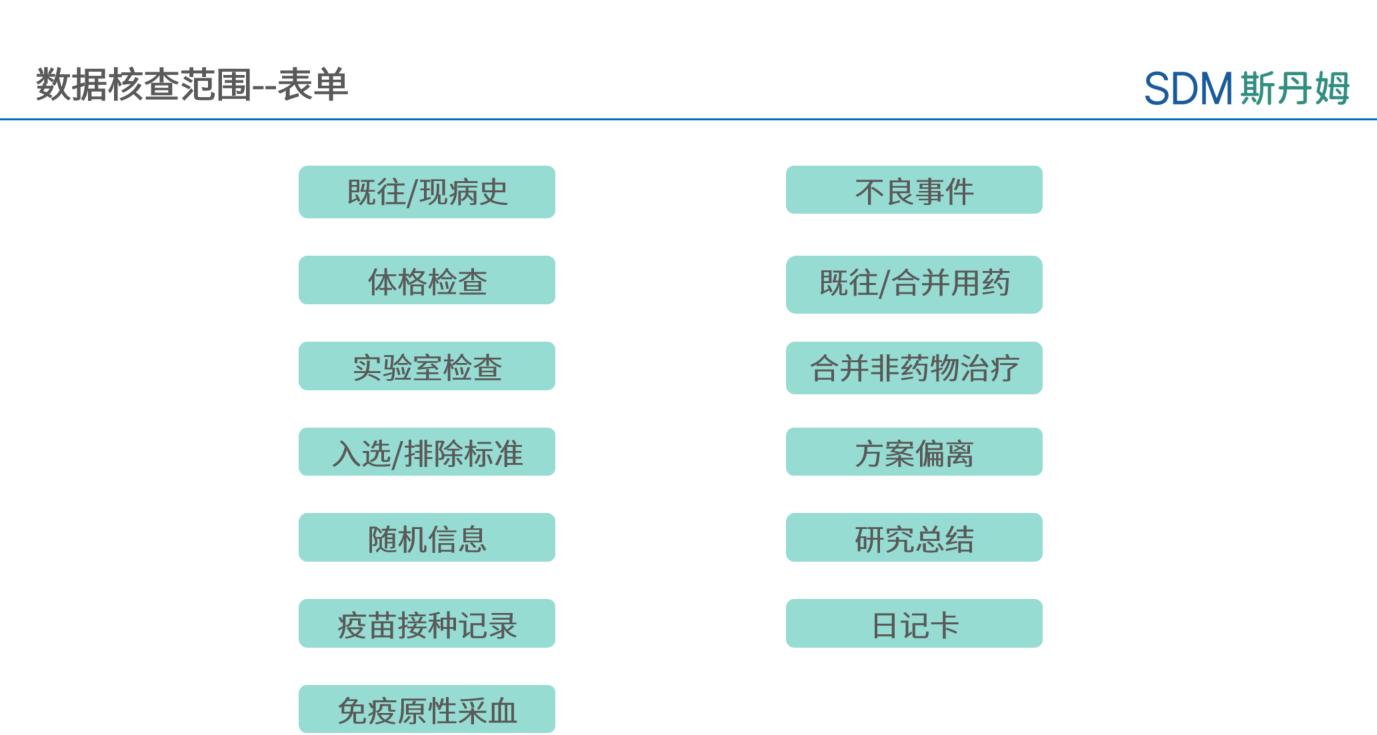 数据核查范围--表单

SDM 斯丹姆

既往/现病史

体格检查

实验室检查

入选/排除标准

随机信息

疫苗接种记录

免疫原性采血

不良事件

既往/合并用药

合并非药物治疗

方案偏离

研究总结

日记卡